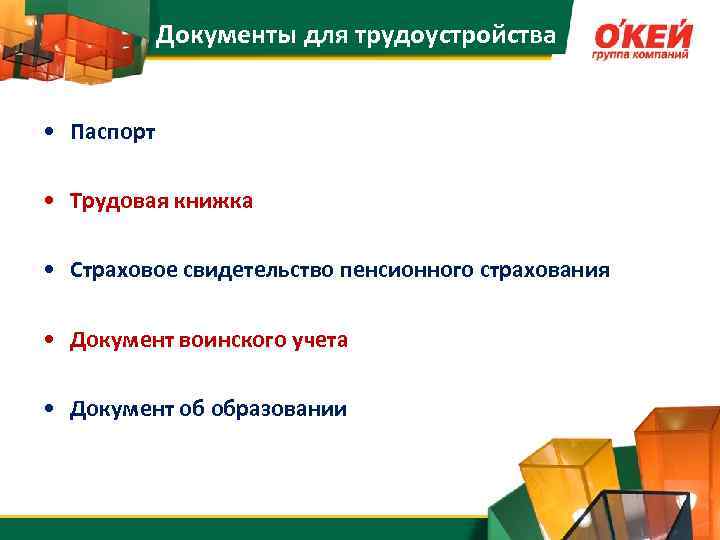 Документы для трудоустройства

О'КЕЙ
группа компаний

• Паспорт

• Трудовая книжка

• Страховое свидетельство пенсионного страхования

• Документ воинского учета

• Документ об образовании